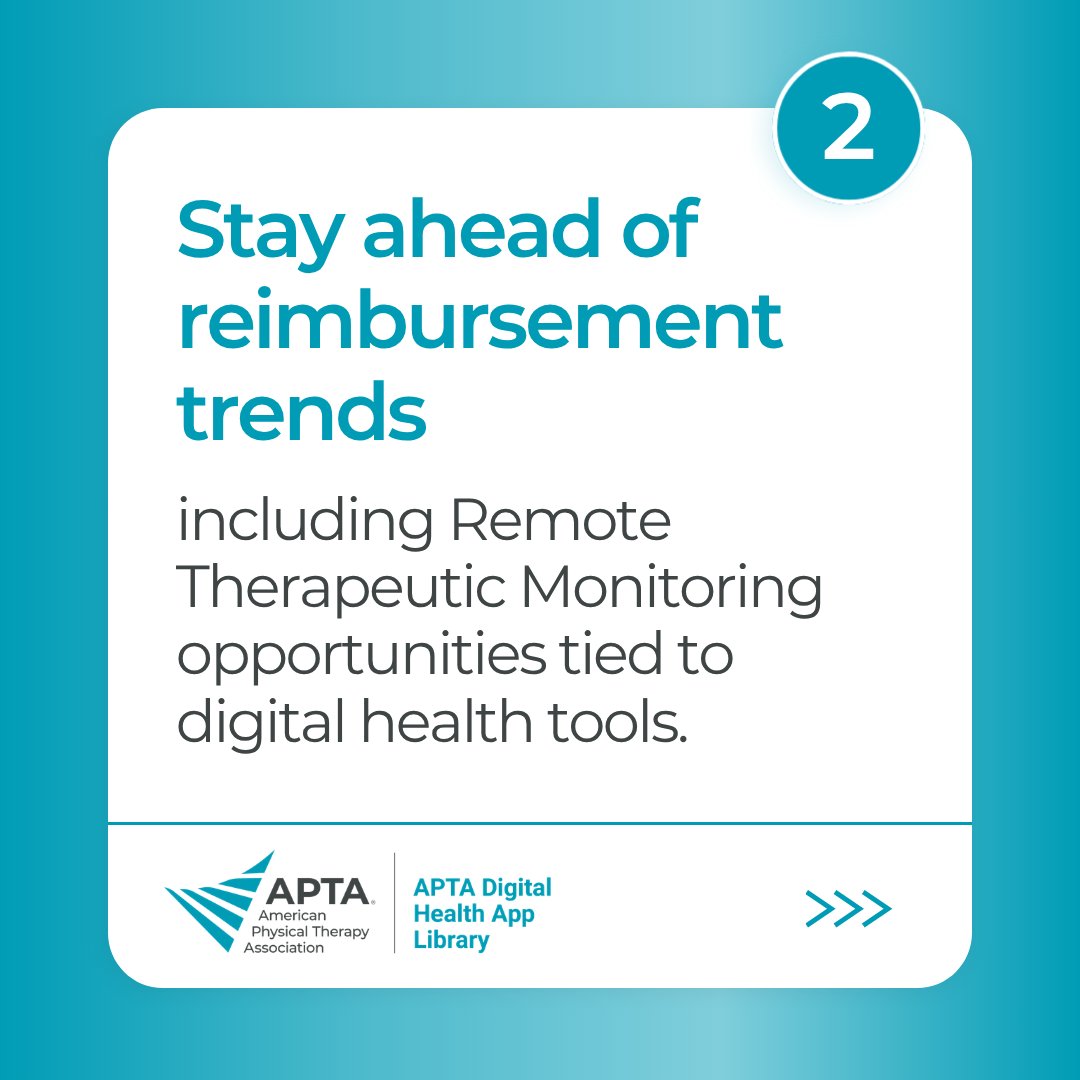 2

Stay ahead of reimbursement trends

including Remote Therapeutic Monitoring opportunities tied to digital health tools.

APTA American Physical Therapy Association

APTA Digital Health App Library

>>>